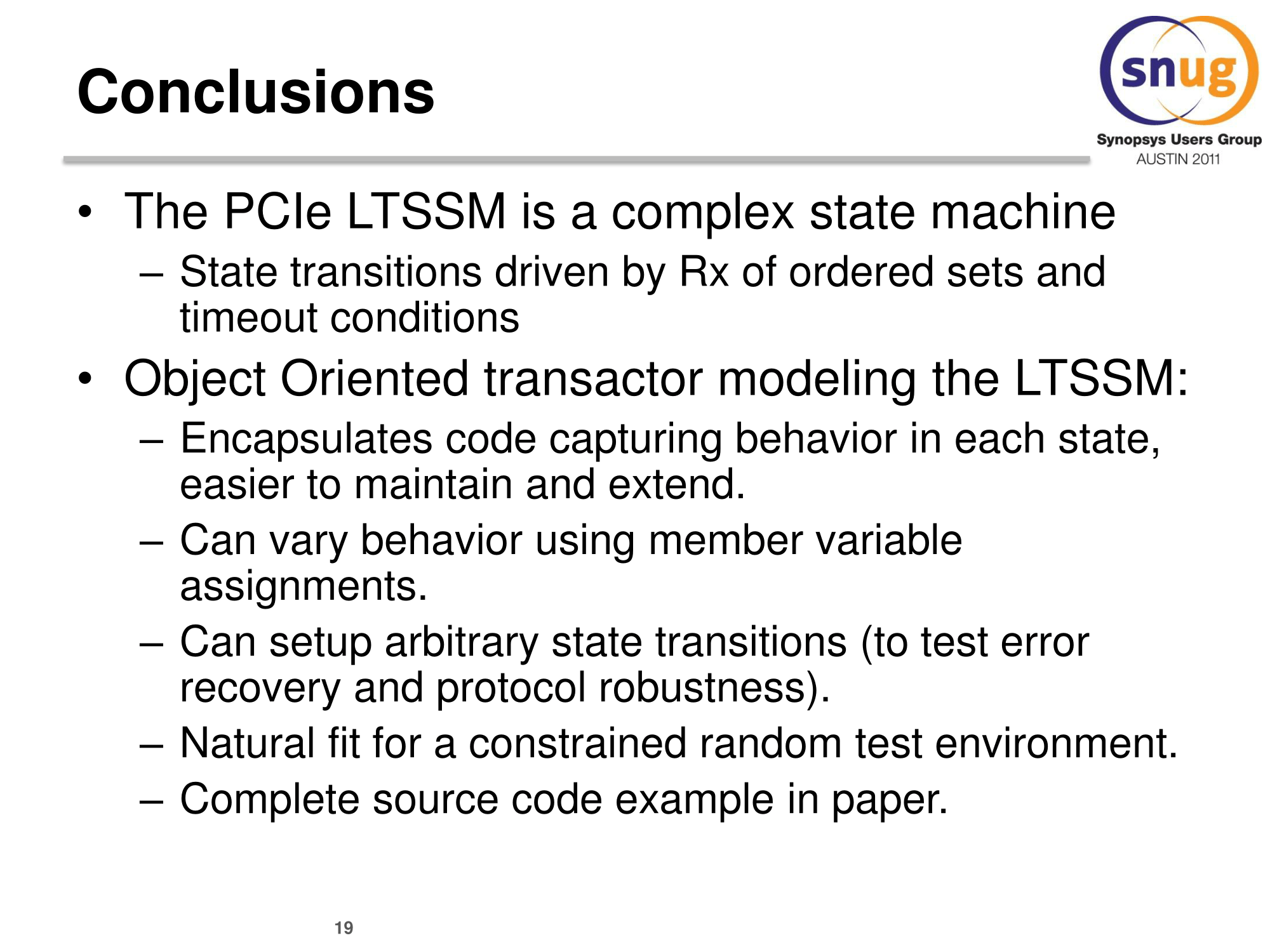 Conclusions

snug
Synopsys Users Group
AUSTIN 2011

• The PCIe LTSSM is a complex state machine
– State transitions driven by Rx of ordered sets and timeout conditions
• Object Oriented transactor modeling the LTSSM:
– Encapsulates code capturing behavior in each state, easier to maintain and extend.
– Can vary behavior using member variable assignments.
– Can setup arbitrary state transitions (to test error recovery and protocol robustness).
– Natural fit for a constrained random test environment.
– Complete source code example in paper.

19